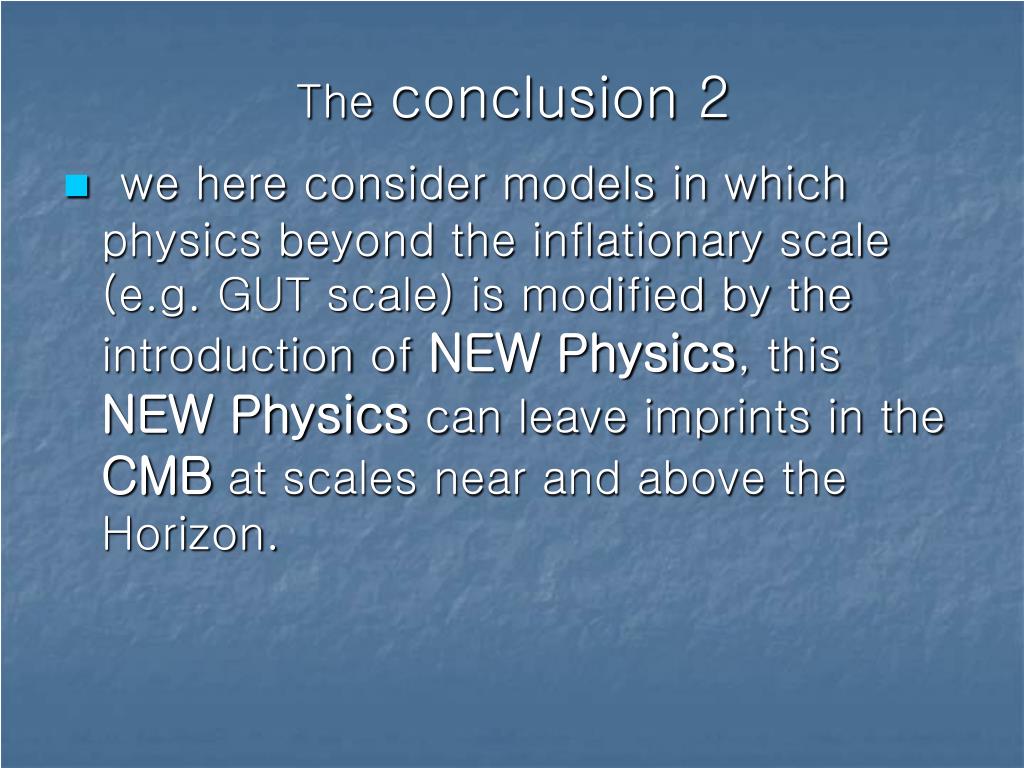 The conclusion 2

we here consider models in which physics beyond the inflationary scale (e.g. GUT scale) is modified by the introduction of NEW Physics, this NEW Physics can leave imprints in the CMB at scales near and above the Horizon.